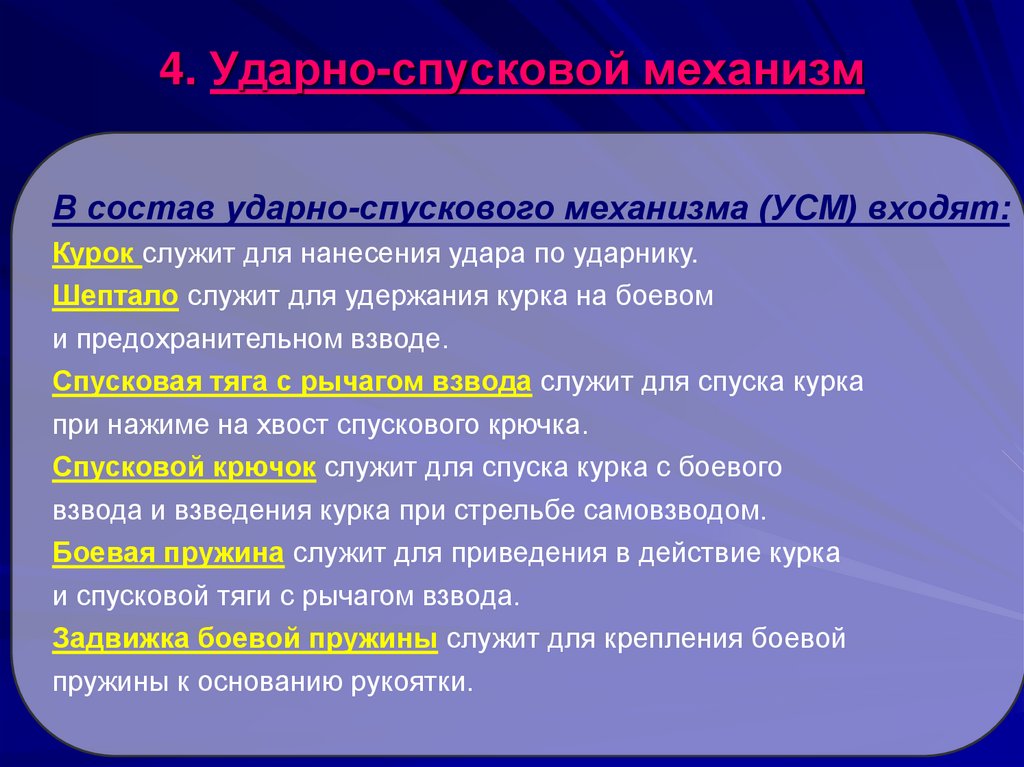 4. Ударно-спусковой механизм

В состав ударно-спускового механизма (УСМ) входят:

Курок служит для нанесения удара по ударнику.

Шептало служит для удержания курка на боевом и предохранительном взводе.

Спусковая тяга с рычагом взвода служит для спуска курка при нажиме на хвост спускового крючка.

Спусковой крючок служит для спуска курка с боевого взвода и взведения курка при стрельбе самовзводом.

Боевая пружина служит для приведения в действие курка и спусковой тяги с рычагом взвода.

Задвижка боевой пружины служит для крепления боевой пружины к основанию рукоятки.